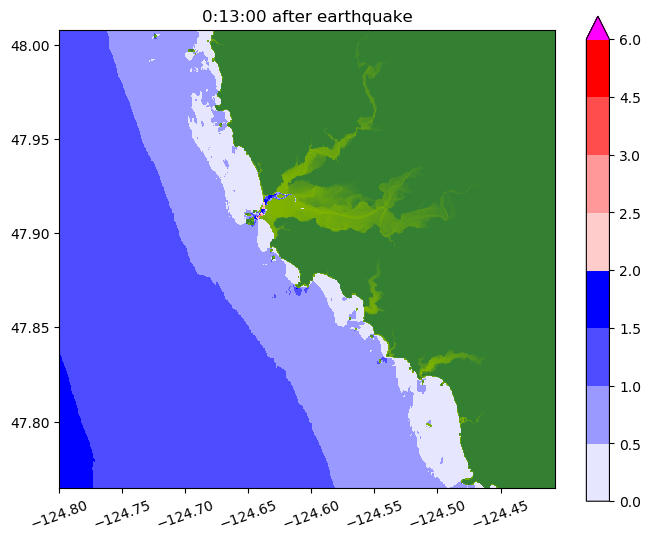 0:13:00 after earthquake

48.00
47.95
47.90
47.85
47.80

−124.80
−124.75
−124.70
−124.65
−124.60
−124.55
−124.50
−124.45

6.0
4.5
3.0
2.5
2.0
1.5
1.0
0.5
0.0